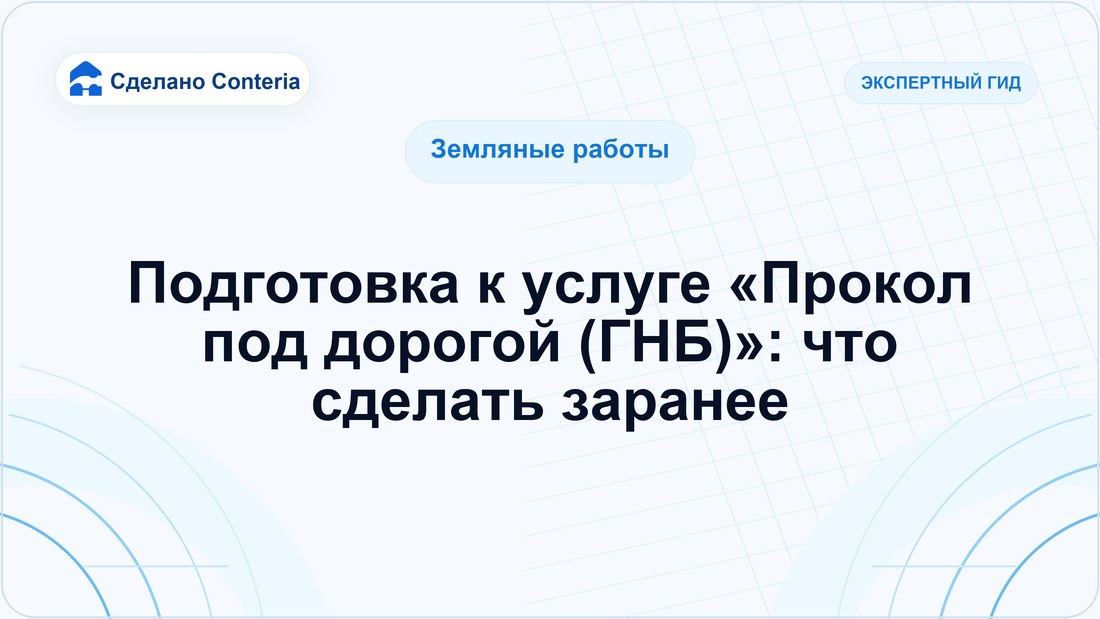 Сделано Conteria

ЭКСПЕРТНЫЙ ГИД

Земляные работы

Подготовка к услуге «Прокол под дорогой (ГНБ)»: что сделать заранее